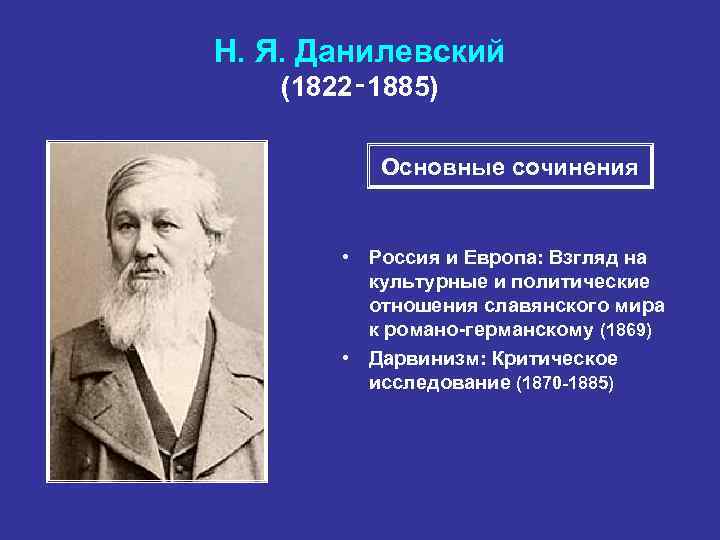 Н. Я. Данилевский
(1822-1885)

Основные сочинения

• Россия и Европа: Взгляд на культурные и политические отношения славянского мира к романо-германскому (1869)
• Дарвинизм: Критическое исследование (1870-1885)